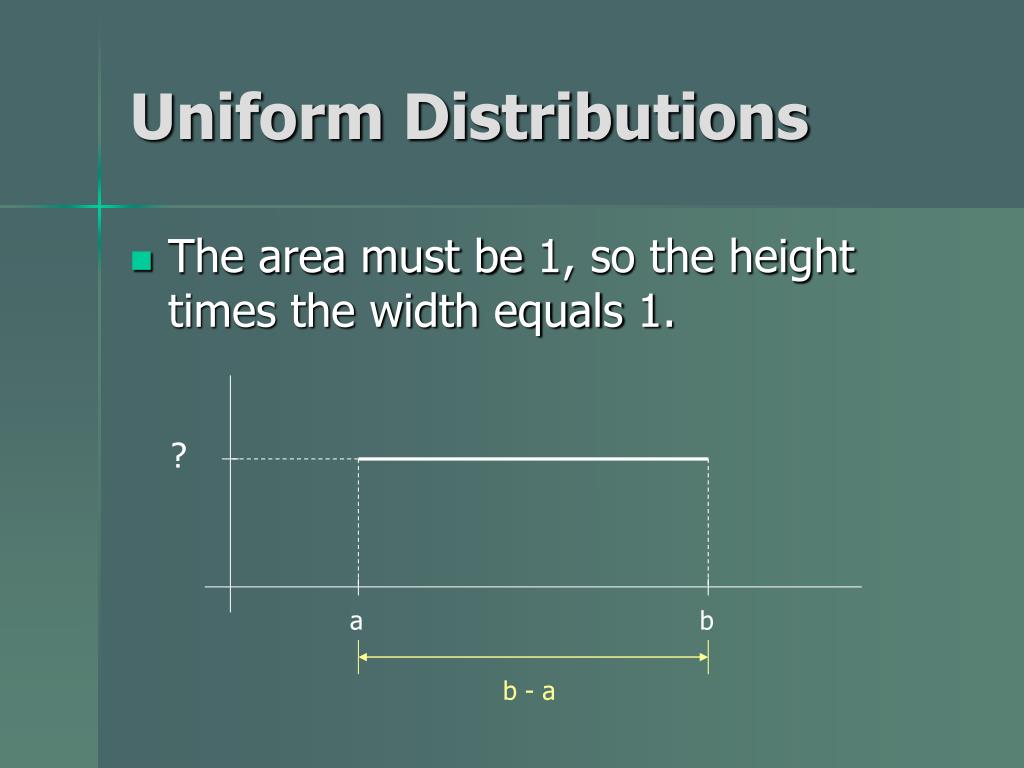 Uniform Distributions

The area must be 1, so the height times the width equals 1.

?

a

b

b - a